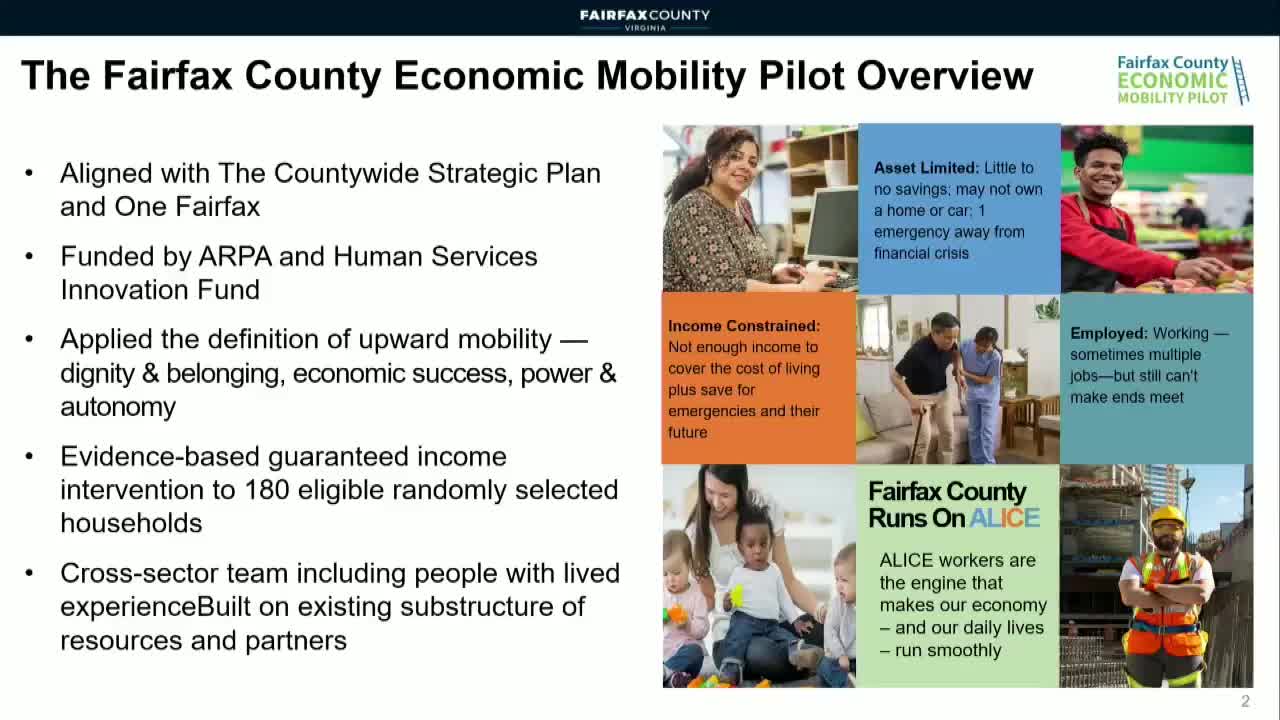 FAIRFAX COUNTY
VIRGINIA

The Fairfax County Economic Mobility Pilot Overview

Fairfax County
ECONOMIC
MOBILITY PILOT

• Aligned with The Countywide Strategic Plan and One Fairfax

• Funded by ARPA and Human Services Innovation Fund

• Applied the definition of upward mobility — dignity & belonging, economic success, power & autonomy

• Evidence-based guaranteed income intervention to 180 eligible randomly selected households

• Cross-sector team including people with lived experienceBuilt on existing substructure of resources and partners

Asset Limited: Little to no savings; may not own a home or car; 1 emergency away from financial crisis

Income Constrained: Not enough income to cover the cost of living plus save for emergencies and their future

Employed: Working — sometimes multiple jobs—but still can't make ends meet

Fairfax County Runs On ALICE

ALICE workers are the engine that makes our economy – and our daily lives – run smoothly

2